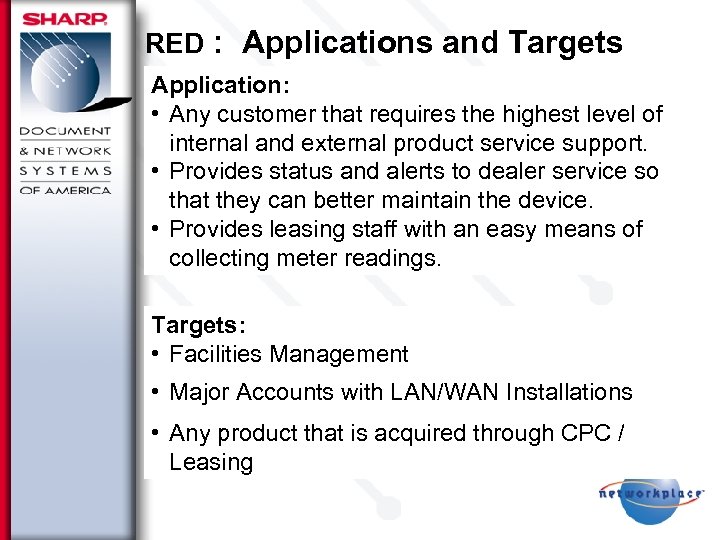 SHARP

DOCUMENT & NETWORK SYSTEMS OF AMERICA

RED : Applications and Targets

Application:
• Any customer that requires the highest level of internal and external product service support.
• Provides status and alerts to dealer service so that they can better maintain the device.
• Provides leasing staff with an easy means of collecting meter readings.

Targets:
• Facilities Management
• Major Accounts with LAN/WAN Installations
• Any product that is acquired through CPC / Leasing

networkplace